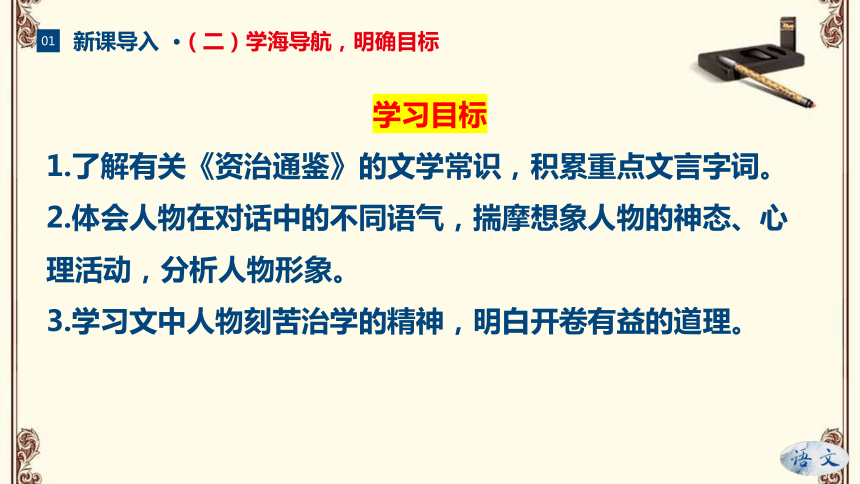 01 新课导入 ·（二）学海导航，明确目标

学习目标

1.了解有关《资治通鉴》的文学常识，积累重点文言字词。

2.体会人物在对话中的不同语气，揣摩想象人物的神态、心理活动，分析人物形象。

3.学习文中人物刻苦治学的精神，明白开卷有益的道理。

语文